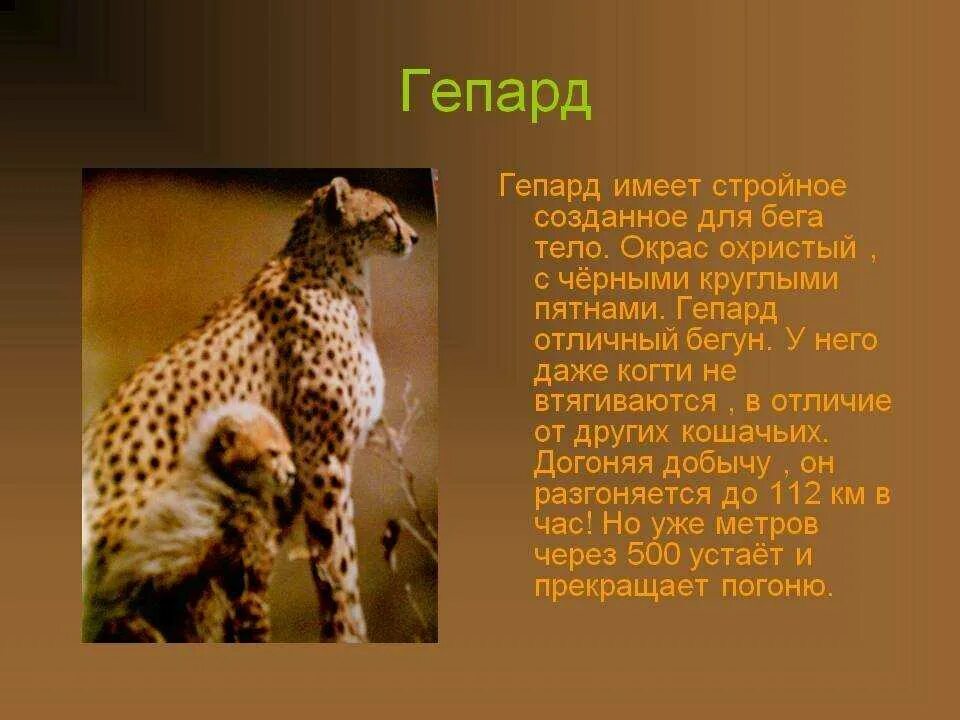 Гепард

Гепард имеет стройное созданное для бега тело. Окрас охристый , с чёрными круглыми пятнами. Гепард отличный бегун. У него даже когти не втягиваются , в отличие от других кошачьих. Догоняя добычу , он разгоняется до 112 км в час! Но уже метров через 500 устаёт и прекращает погоню.